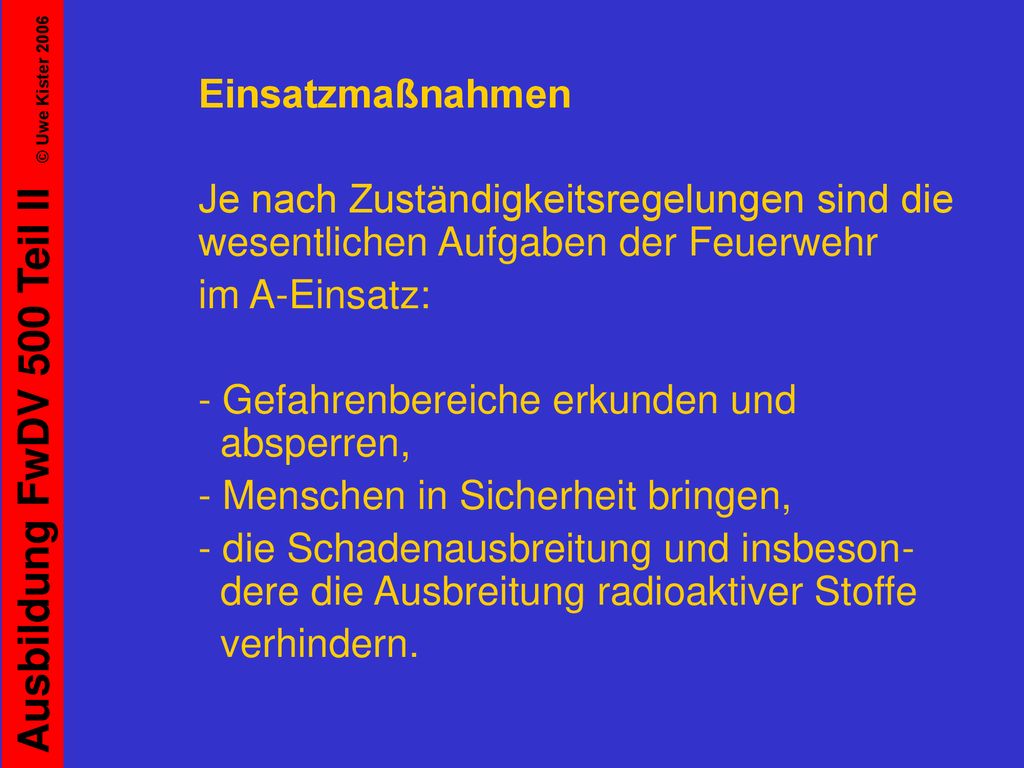 Ausbildung FwDV 500 Teil II © Uwe Kister 2006

Einsatzmaßnahmen

Je nach Zuständigkeitsregelungen sind die wesentlichen Aufgaben der Feuerwehr

im A-Einsatz:

- Gefahrenbereiche erkunden und absperren,

- Menschen in Sicherheit bringen,

- die Schadenausbreitung und insbesondere die Ausbreitung radioaktiver Stoffe

verhindern.